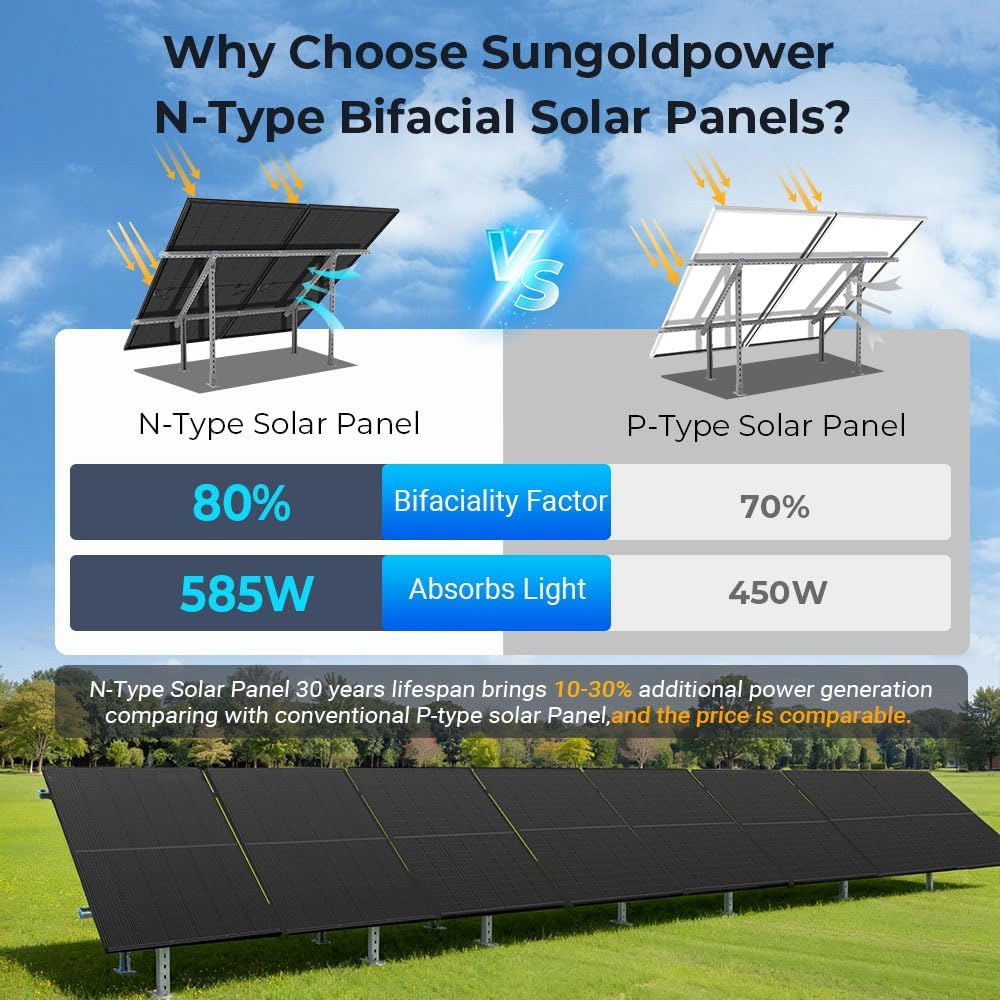 Why Choose Sungoldpower N-Type Bifacial Solar Panels?

VS

N-Type Solar Panel

P-Type Solar Panel

80%

Bifaciality Factor

70%

585W

Absorbs Light

450W

N-Type Solar Panel 30 years lifespan brings 10-30% additional power generation comparing with conventional P-type solar Panel,and the price is comparable.